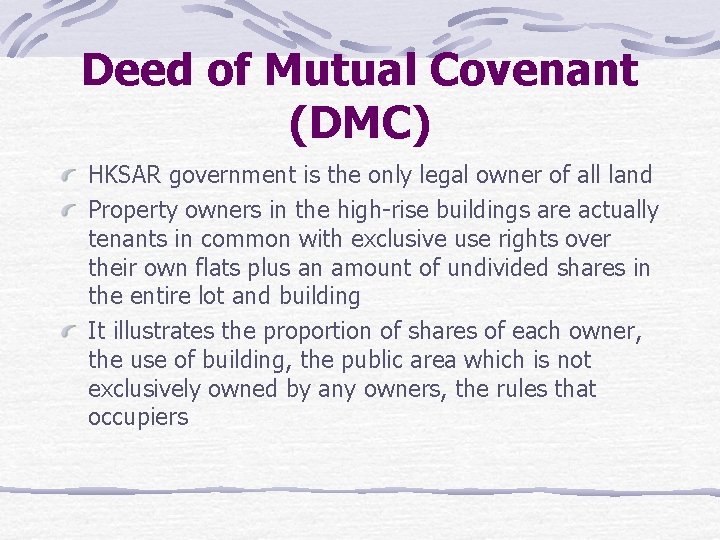 Deed of Mutual Covenant (DMC)

HKSAR government is the only legal owner of all land

Property owners in the high-rise buildings are actually tenants in common with exclusive use rights over their own flats plus an amount of undivided shares in the entire lot and building

It illustrates the proportion of shares of each owner, the use of building, the public area which is not exclusively owned by any owners, the rules that occupiers